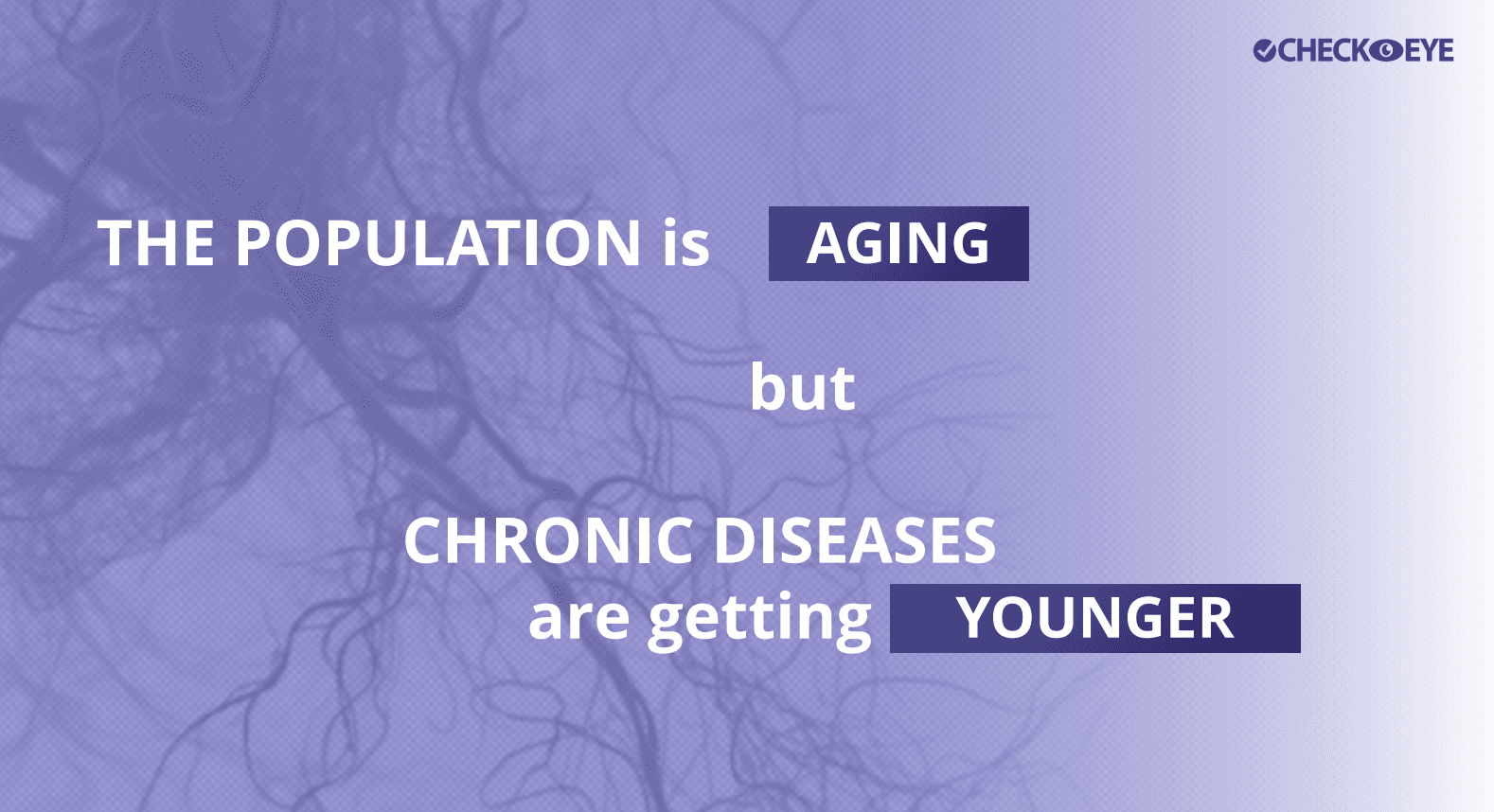 CHECKEYE

THE POPULATION is AGING

but

CHRONIC DISEASES are getting YOUNGER